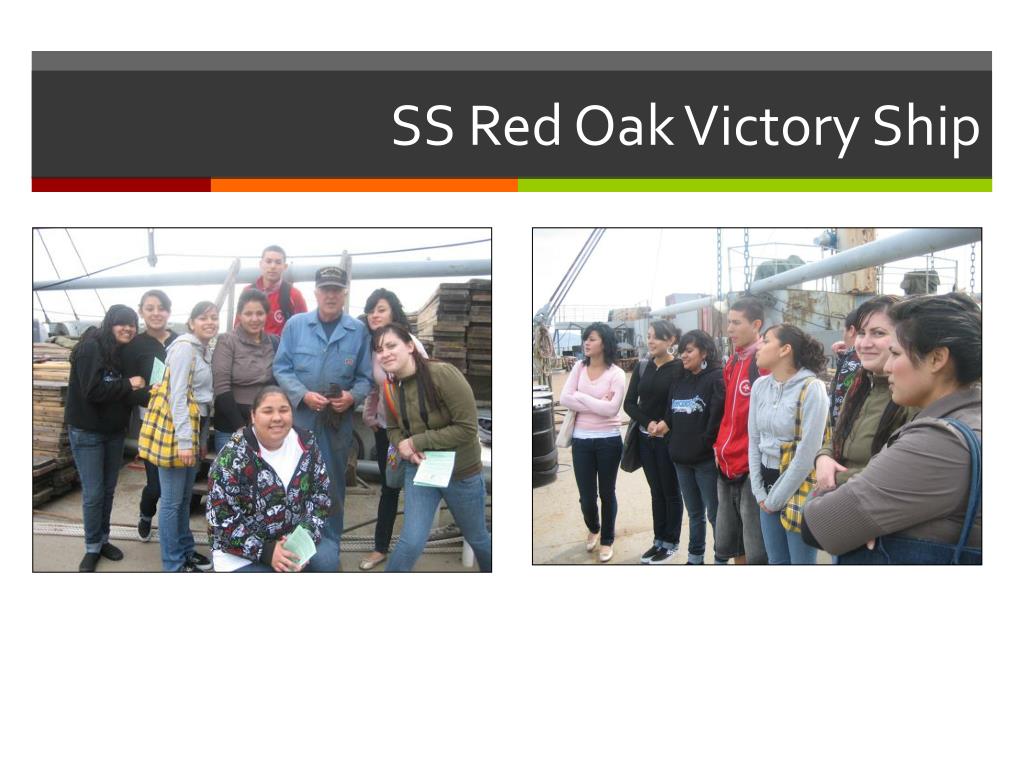 SS Red Oak Victory Ship